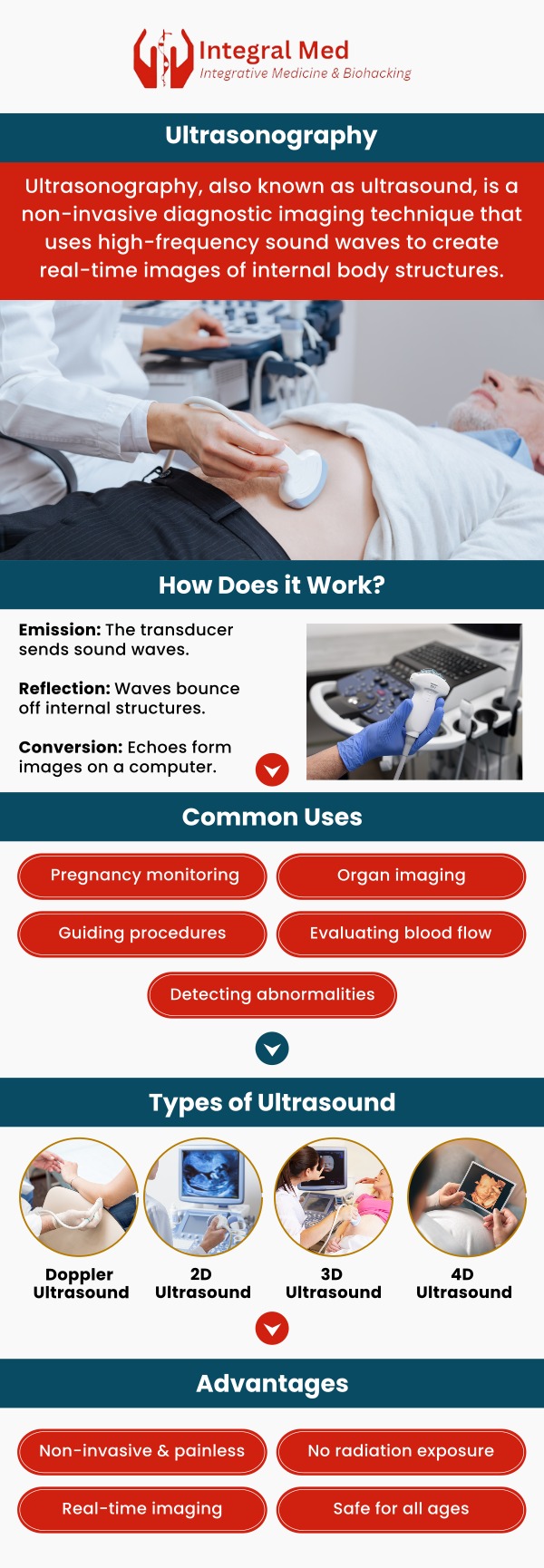 Integral Med
Integrative Medicine & Biohacking

Ultrasonography

Ultrasonography, also known as ultrasound, is a non-invasive diagnostic imaging technique that uses high-frequency sound waves to create real-time images of internal body structures.

How Does it Work?

Emission: The transducer sends sound waves.

Reflection: Waves bounce off internal structures.

Conversion: Echoes form images on a computer.

Common Uses

Pregnancy monitoring
Organ imaging
Guiding procedures
Evaluating blood flow
Detecting abnormalities

Types of Ultrasound

Doppler Ultrasound
2D Ultrasound
3D Ultrasound
4D Ultrasound

Advantages

Non-invasive & painless
No radiation exposure
Real-time imaging
Safe for all ages